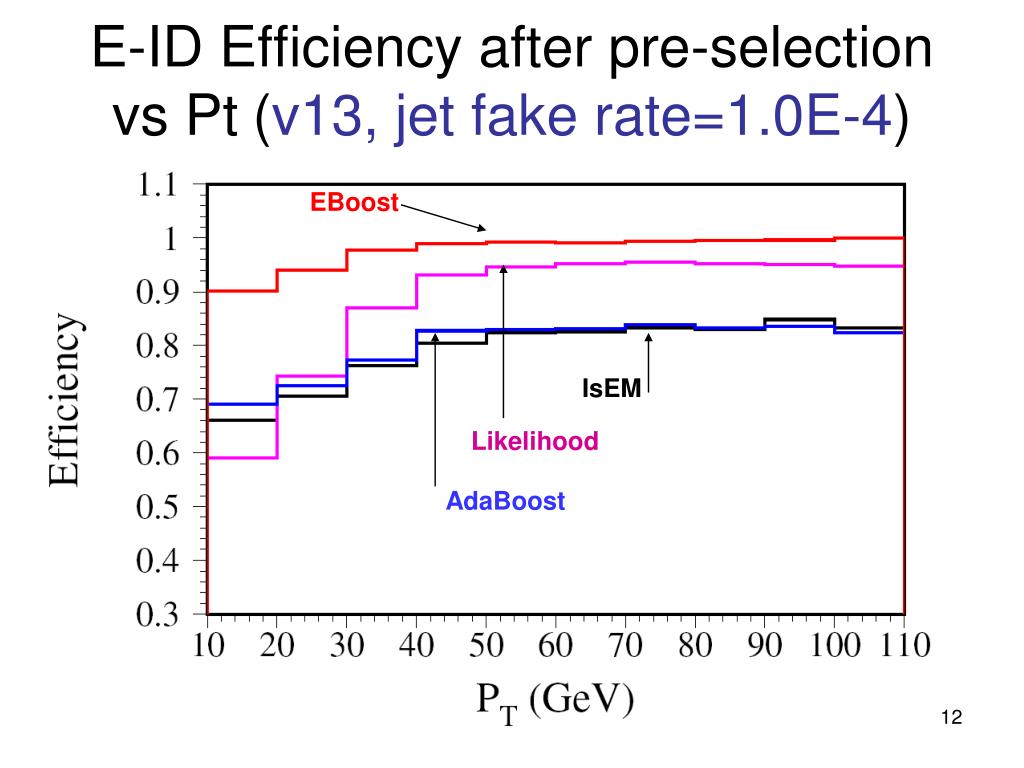 E-ID Efficiency after pre-selection vs Pt (v13, jet fake rate=1.0E-4)

1.1
1
0.9
0.8
0.7
0.6
0.5
0.4
0.3

Efficiency

EBoost

IsEM

Likelihood

AdaBoost

10 20 30 40 50 60 70 80 90 100 110

$P_T$ (GeV)

12